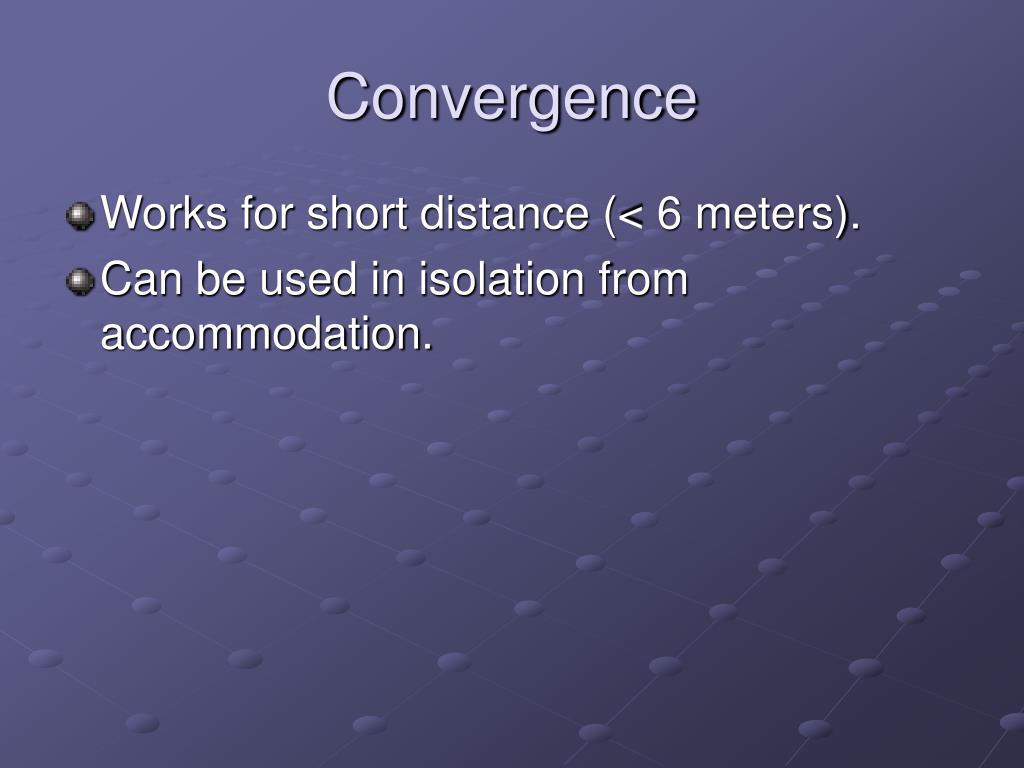 Convergence

Works for short distance (< 6 meters).

Can be used in isolation from accommodation.